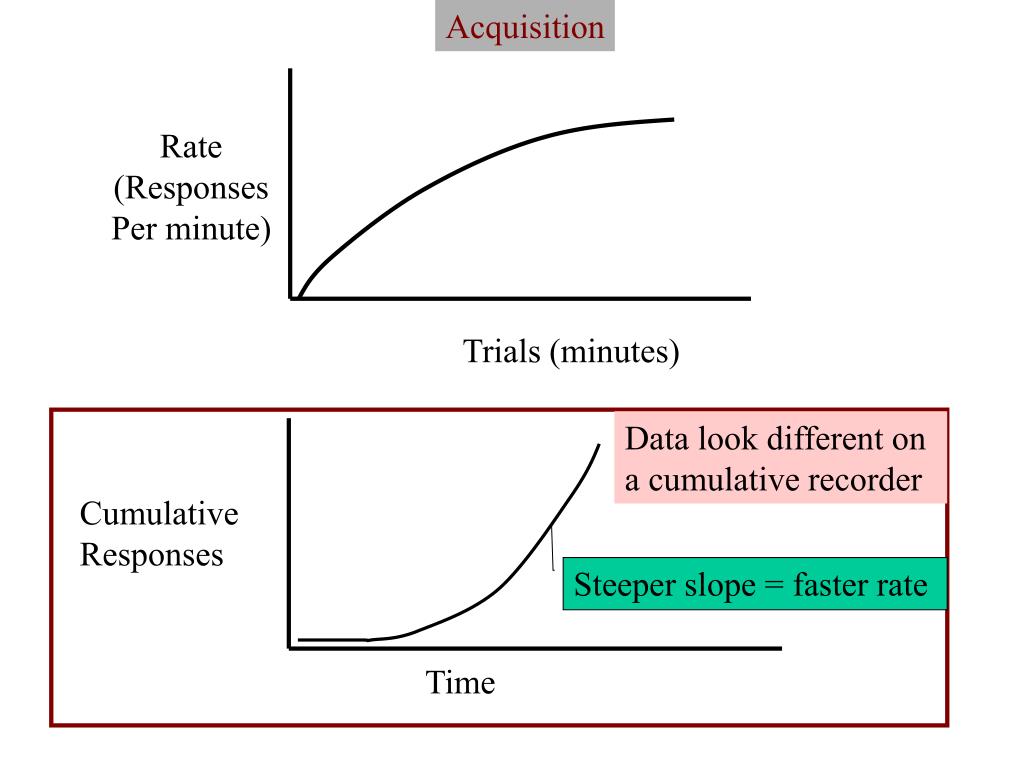 Acquisition

Rate (Responses Per minute)

Trials (minutes)

Cumulative Responses

Data look different on a cumulative recorder

Steeper slope = faster rate

Time